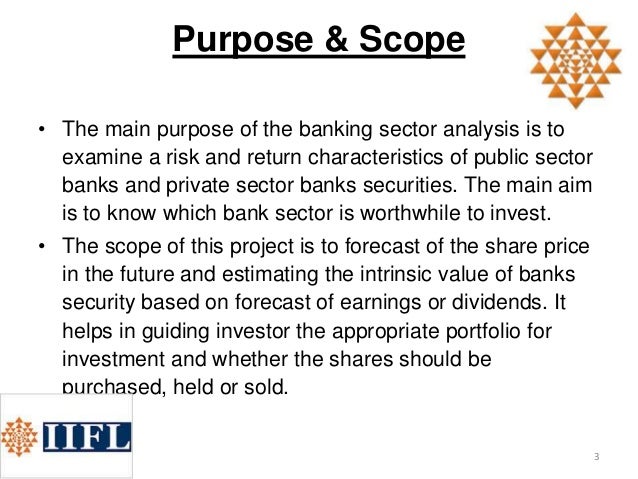 Purpose & Scope

• The main purpose of the banking sector analysis is to examine a risk and return characteristics of public sector banks and private sector banks securities. The main aim is to know which bank sector is worthwhile to invest.

• The scope of this project is to forecast of the share price in the future and estimating the intrinsic value of banks security based on forecast of earnings or dividends. It helps in guiding investor the appropriate portfolio for investment and whether the shares should be purchased, held or sold.

IIFL

3